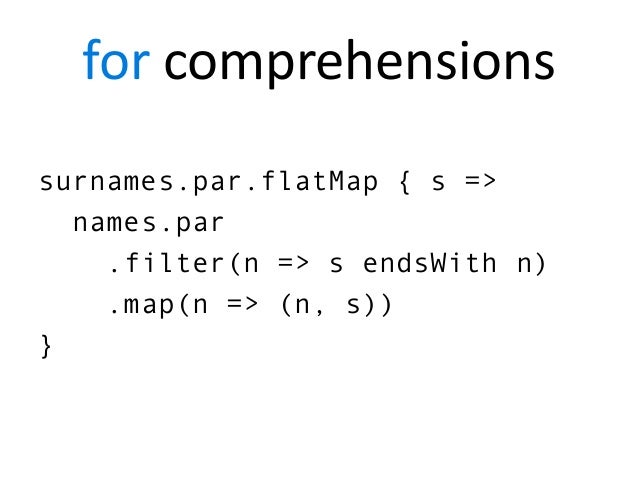 for comprehensions

surnames.par.flatMap { s =>
  names.par
    .filter(n => s endsWith n)
    .map(n => (n, s))
}